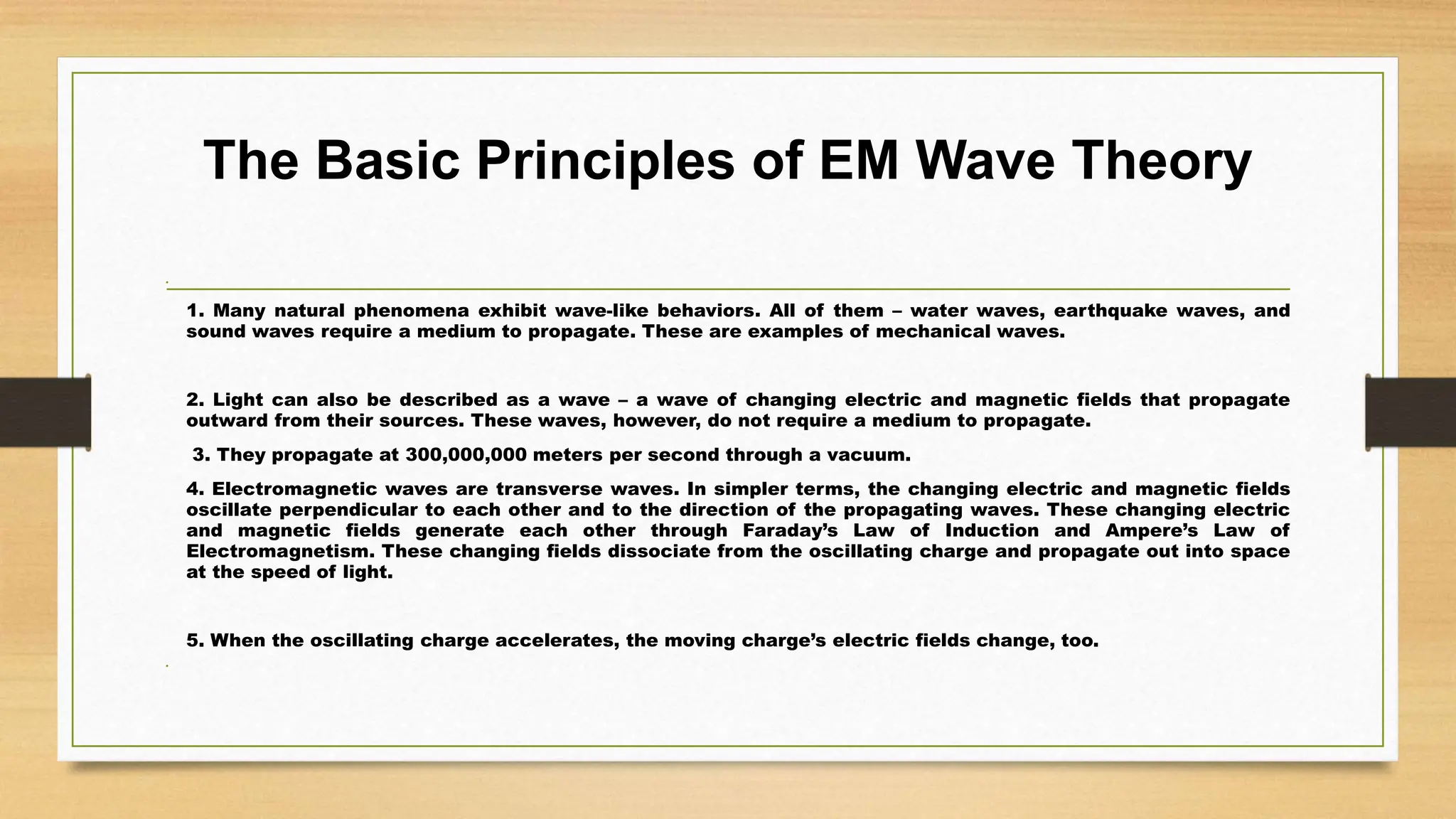 The Basic Principles of EM Wave Theory

1. Many natural phenomena exhibit wave-like behaviors. All of them – water waves, earthquake waves, and sound waves require a medium to propagate. These are examples of mechanical waves.

2. Light can also be described as a wave – a wave of changing electric and magnetic fields that propagate outward from their sources. These waves, however, do not require a medium to propagate.

3. They propagate at 300,000,000 meters per second through a vacuum.

4. Electromagnetic waves are transverse waves. In simpler terms, the changing electric and magnetic fields oscillate perpendicular to each other and to the direction of the propagating waves. These changing electric and magnetic fields generate each other through Faraday’s Law of Induction and Ampere’s Law of Electromagnetism. These changing fields dissociate from the oscillating charge and propagate out into space at the speed of light.

5. When the oscillating charge accelerates, the moving charge’s electric fields change, too.